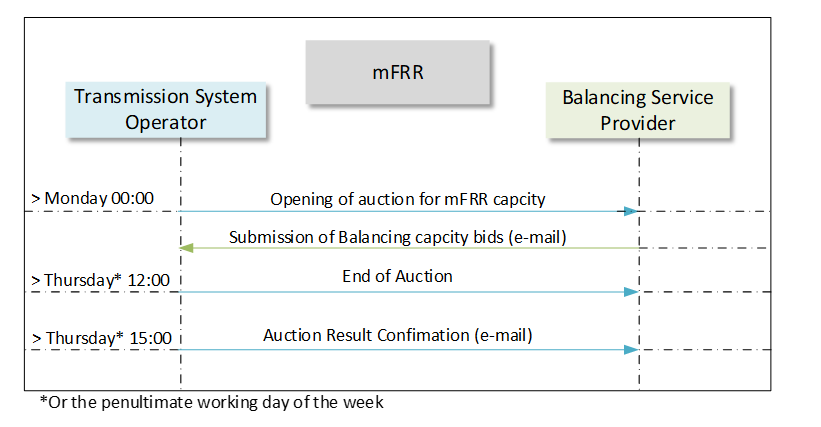 mFRR

Transmission System Operator

Balancing Service Provider

> Monday 00:00

Opening of auction for mFRR capcity

Submission of Balancing capcity bids (e-mail)

> Thursday* 12:00

End of Auction

> Thursday* 15:00

Auction Result Confimation (e-mail)

*Or the penultimate working day of the week